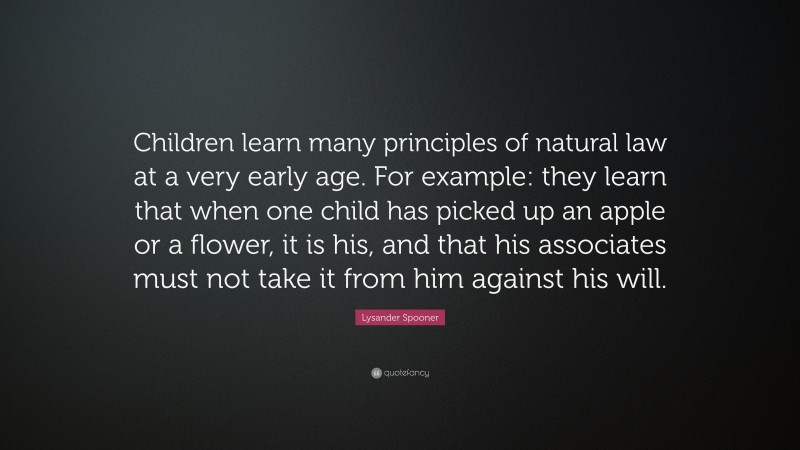 Children learn many principles of natural law at a very early age. For example: they learn that when one child has picked up an apple or a flower, it is his, and that his associates must not take it from him against his will.

Lysander Spooner

quotefancy